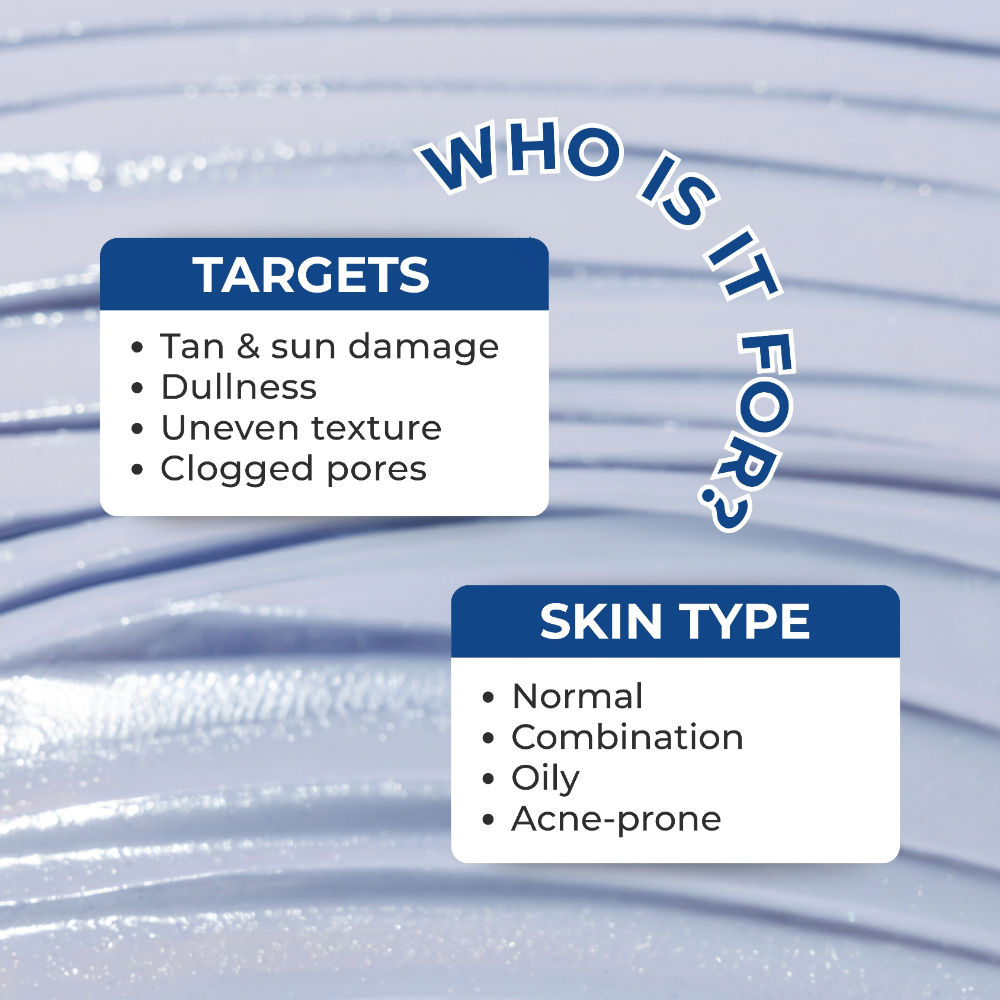 WHO IS IT FOR?

TARGETS
• Tan & sun damage
• Dullness
• Uneven texture
• Clogged pores

SKIN TYPE
• Normal
• Combination
• Oily
• Acne-prone